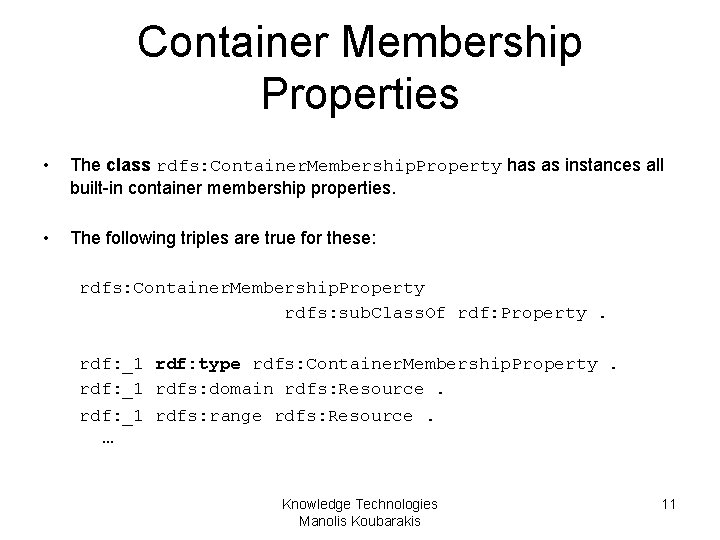 Container Membership Properties

• The class rdfs:ContainerMembershipProperty has as instances all built-in container membership properties.

• The following triples are true for these:

rdfs:ContainerMembershipProperty
rdfs:subClassOf rdf:Property .

rdf:_1 rdf:type rdfs:ContainerMembershipProperty .
rdf:_1 rdfs:domain rdfs:Resource .
rdf:_1 rdfs:range rdfs:Resource .
…

Knowledge Technologies
Manolis Koubarakis

11